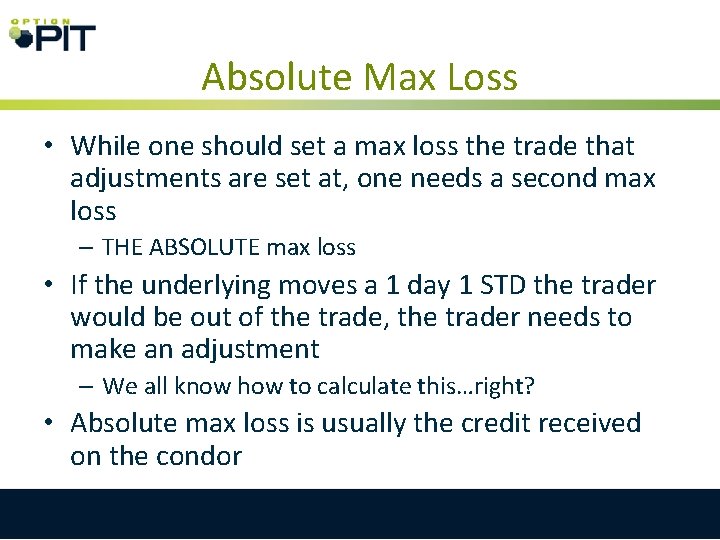 OPTION PIT

Absolute Max Loss

• While one should set a max loss the trade that adjustments are set at, one needs a second max loss
– THE ABSOLUTE max loss
• If the underlying moves a 1 day 1 STD the trader would be out of the trade, the trader needs to make an adjustment
– We all know how to calculate this…right?
• Absolute max loss is usually the credit received on the condor